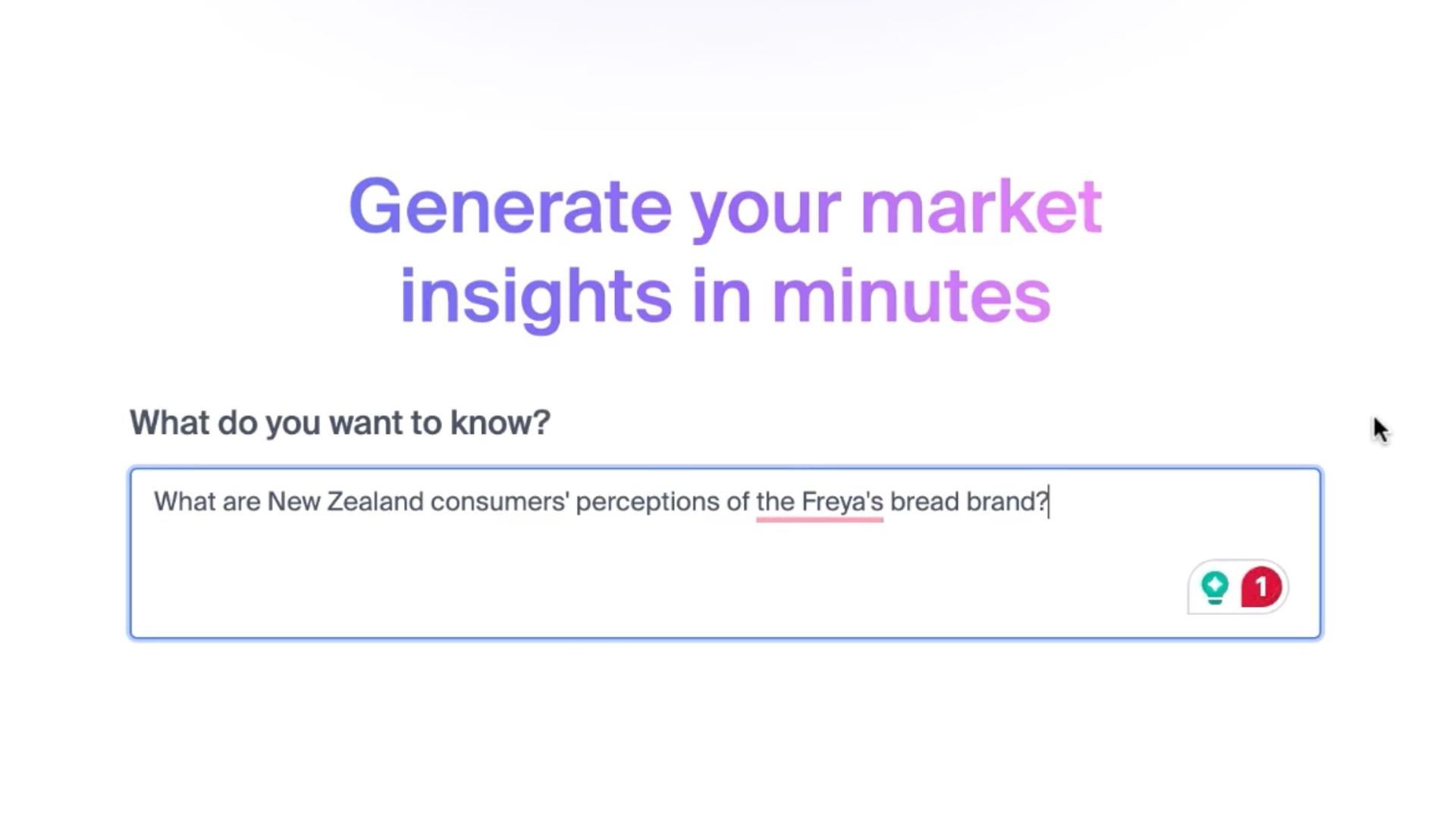 Generate your market insights in minutes

What do you want to know?

What are New Zealand consumers' perceptions of the Freya's bread brand?

1